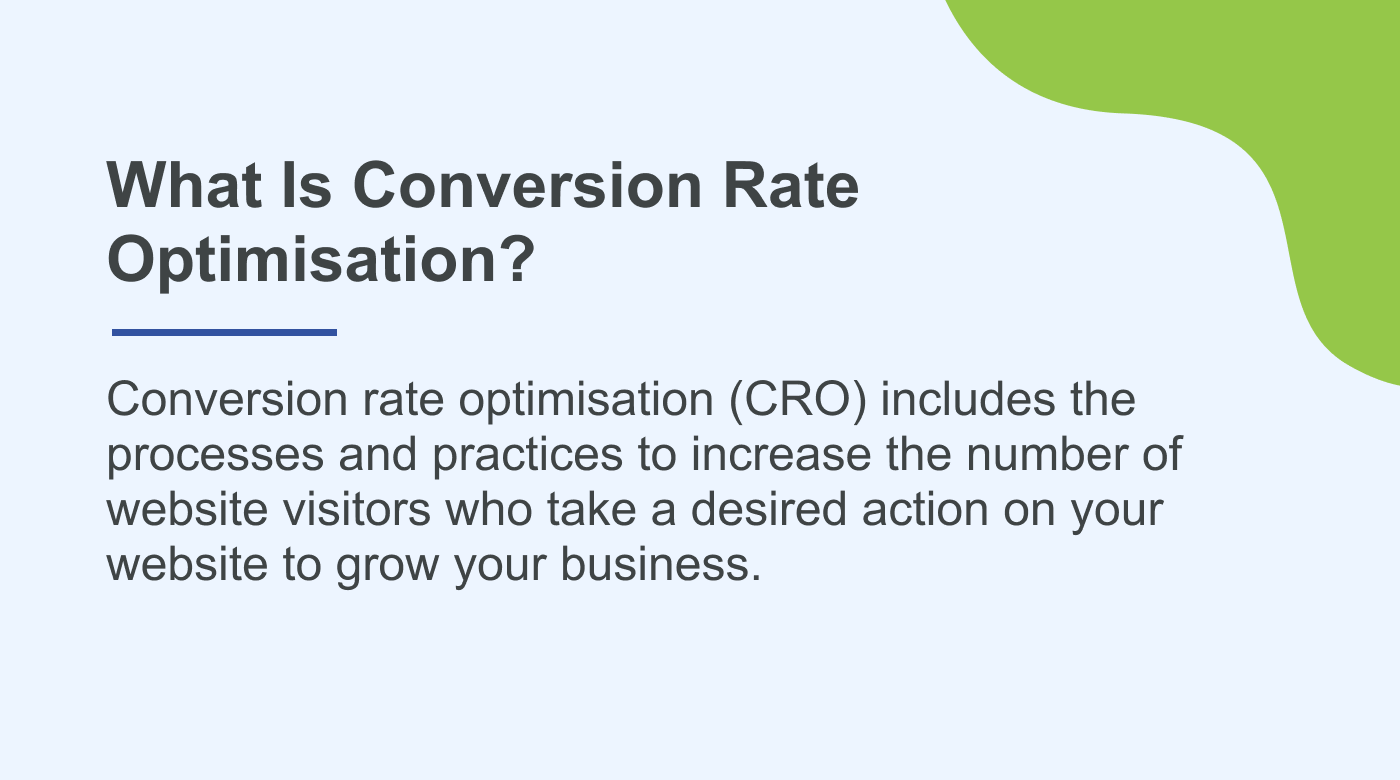 What Is Conversion Rate Optimisation?

Conversion rate optimisation (CRO) includes the processes and practices to increase the number of website visitors who take a desired action on your website to grow your business.